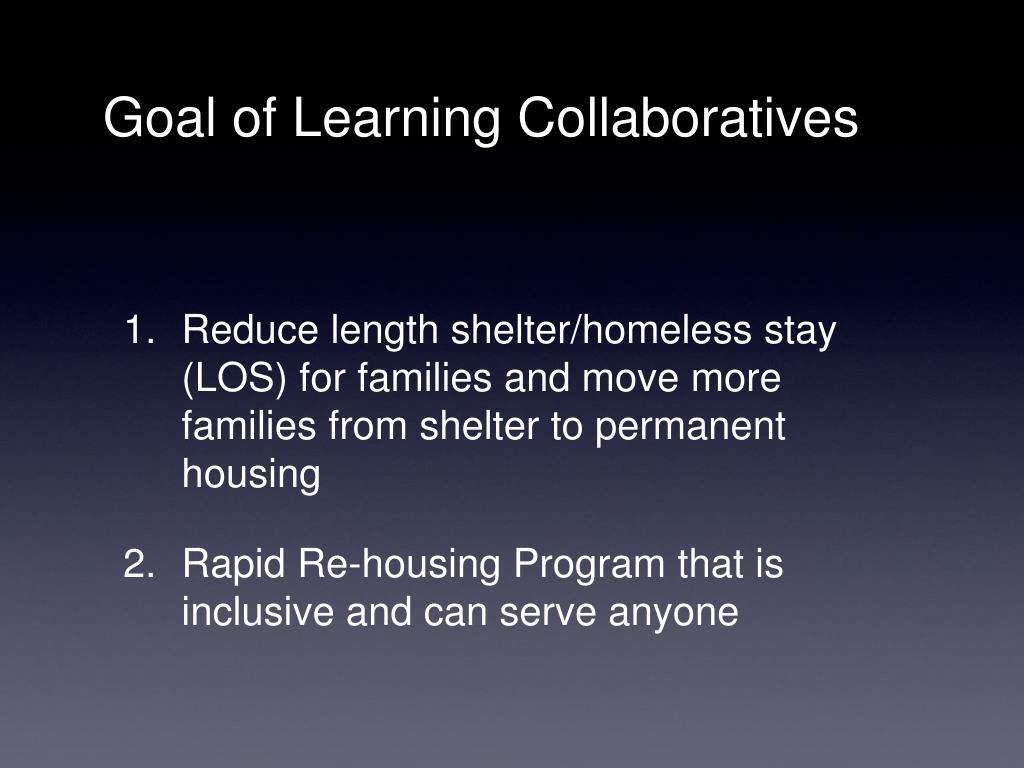 Goal of Learning Collaboratives

1. Reduce length shelter/homeless stay (LOS) for families and move more families from shelter to permanent housing

2. Rapid Re-housing Program that is inclusive and can serve anyone